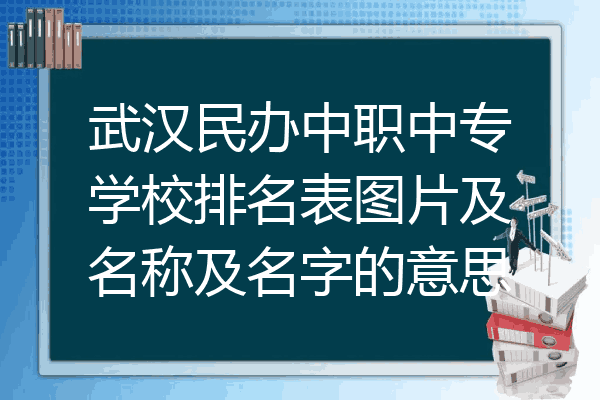 武汉民办中职中专学校排名表图片及名称及名字的意思